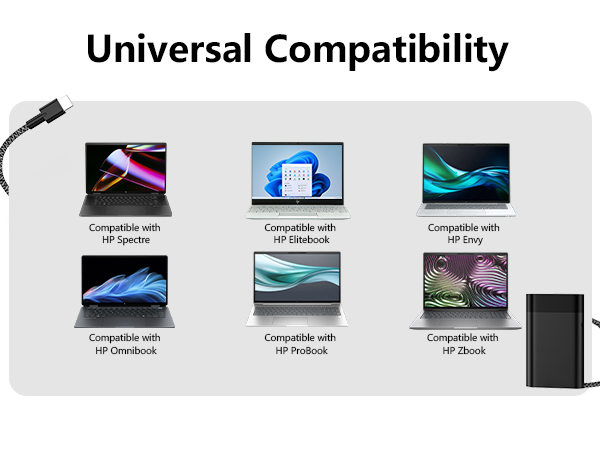 Universal Compatibility

Compatible with
HP Spectre

Compatible with
HP Elitebook

Compatible with
HP Envy

Compatible with
HP Omnibook

Compatible with
HP ProBook

Compatible with
HP Zbook